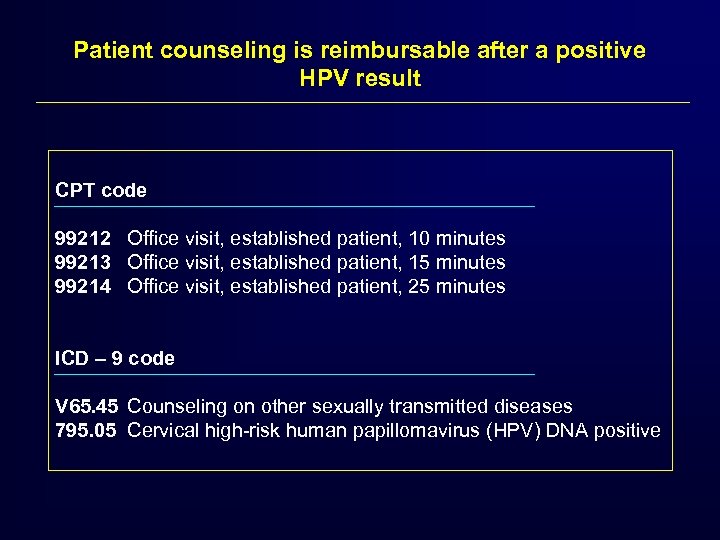 Patient counseling is reimbursable after a positive HPV result

CPT code

99212 Office visit, established patient, 10 minutes
99213 Office visit, established patient, 15 minutes
99214 Office visit, established patient, 25 minutes

ICD – 9 code

V65.45 Counseling on other sexually transmitted diseases
795.05 Cervical high-risk human papillomavirus (HPV) DNA positive